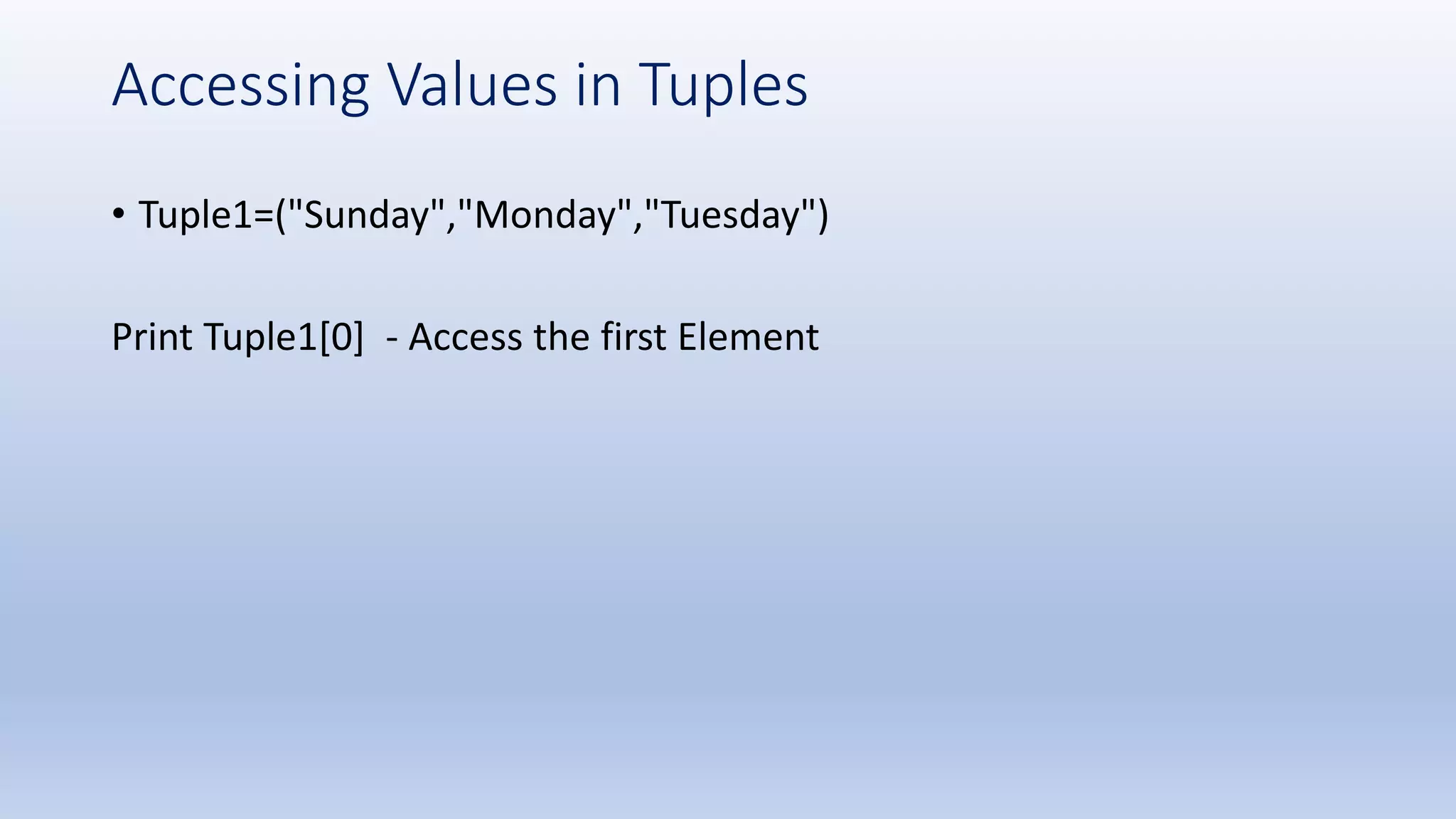 Accessing Values in Tuples

• Tuple1=("Sunday","Monday","Tuesday")

Print Tuple1[0]  - Access the first Element